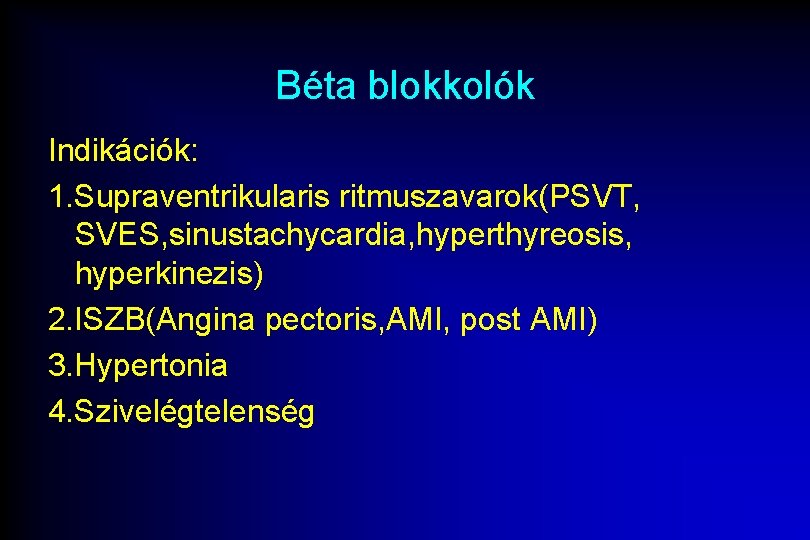 Béta blokkolók

Indikációk:

1.Supraventrikularis ritmuszavarok(PSVT, SVES,sinustachycardia,hyperthyreosis, hyperkinezis)

2.ISZB(Angina pectoris,AMI, post AMI)

3.Hypertonia

4.Szivelégtelenség